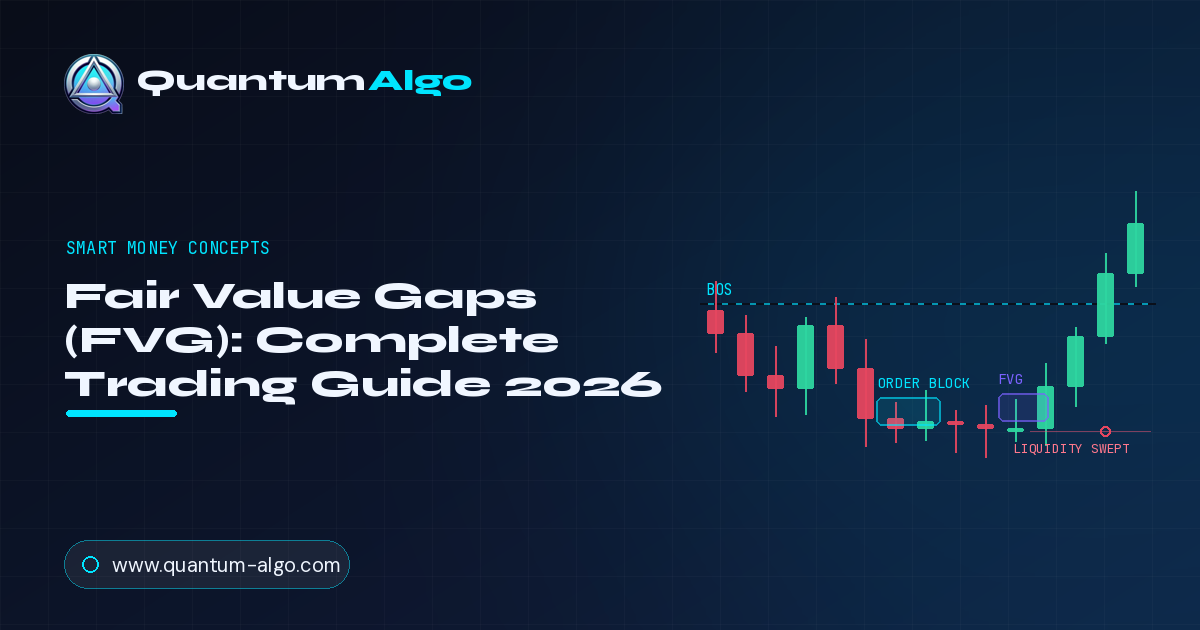 QuantumAlgo

SMART MONEY CONCEPTS

Fair Value Gaps (FVG): Complete Trading Guide 2026

BOS

ORDER BLOCK

FVG

LIQUIDITY SWEPT

www.quantum-algo.com